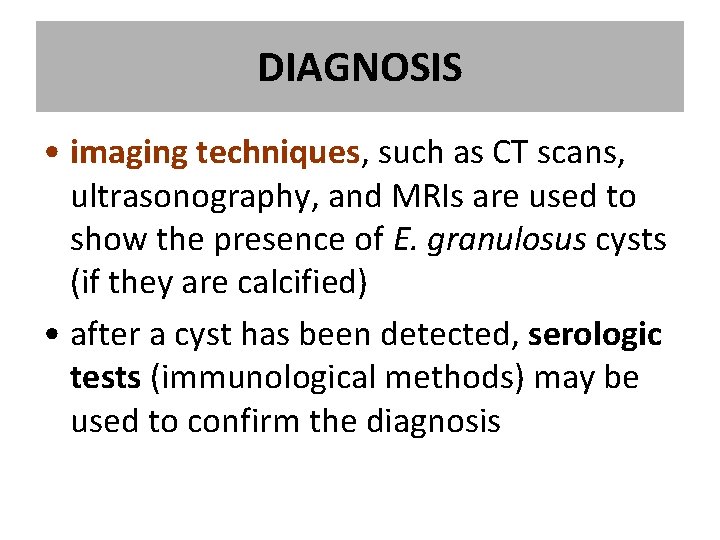 DIAGNOSIS

• imaging techniques, such as CT scans, ultrasonography, and MRIs are used to show the presence of E. granulosus cysts (if they are calcified)

• after a cyst has been detected, serologic tests (immunological methods) may be used to confirm the diagnosis